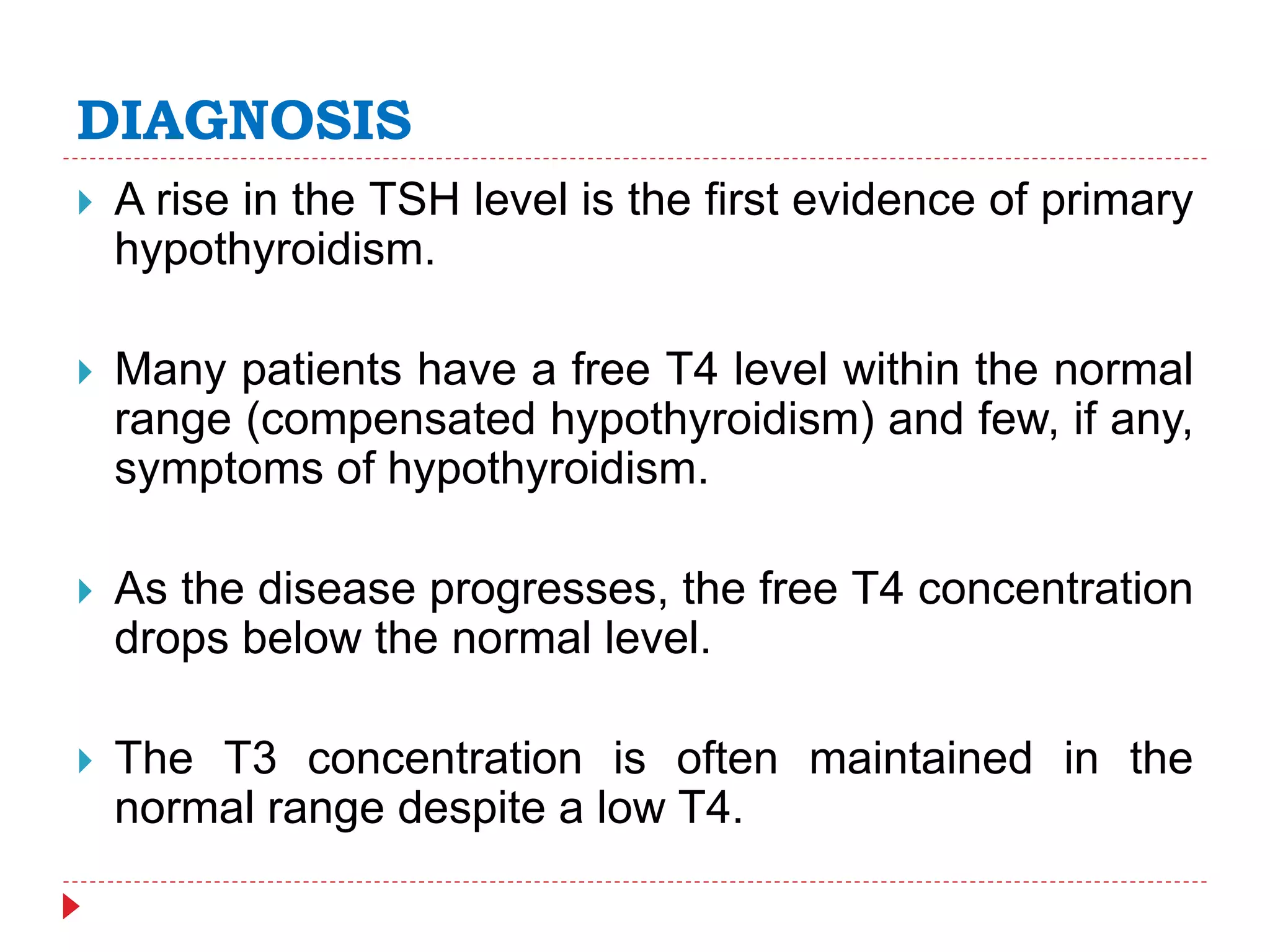 DIAGNOSIS

A rise in the TSH level is the first evidence of primary hypothyroidism.

Many patients have a free T4 level within the normal range (compensated hypothyroidism) and few, if any, symptoms of hypothyroidism.

As the disease progresses, the free T4 concentration drops below the normal level.

The T3 concentration is often maintained in the normal range despite a low T4.